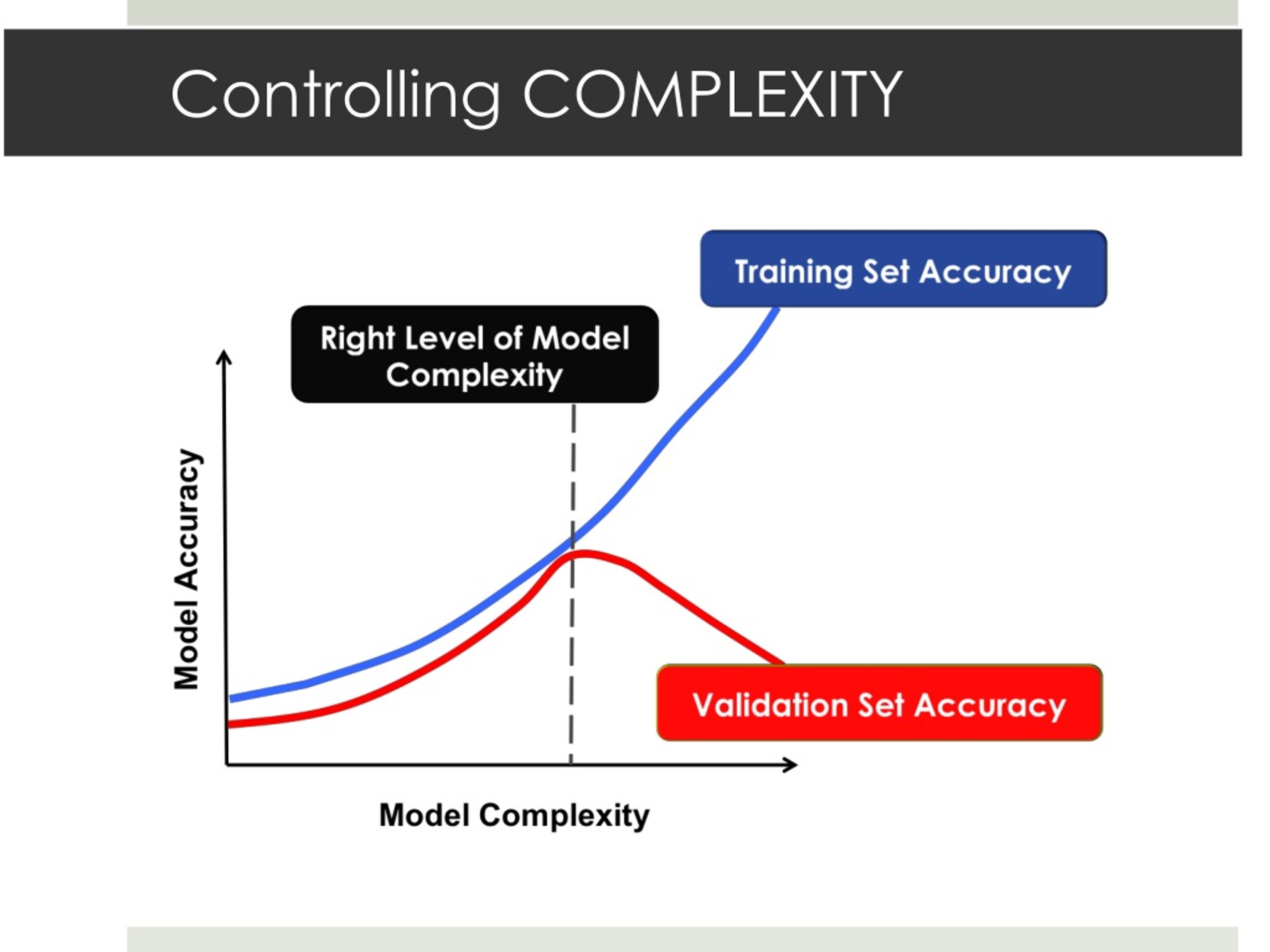 Controlling COMPLEXITY

Training Set Accuracy

Right Level of Model Complexity

Model Accuracy

Validation Set Accuracy

Model Complexity